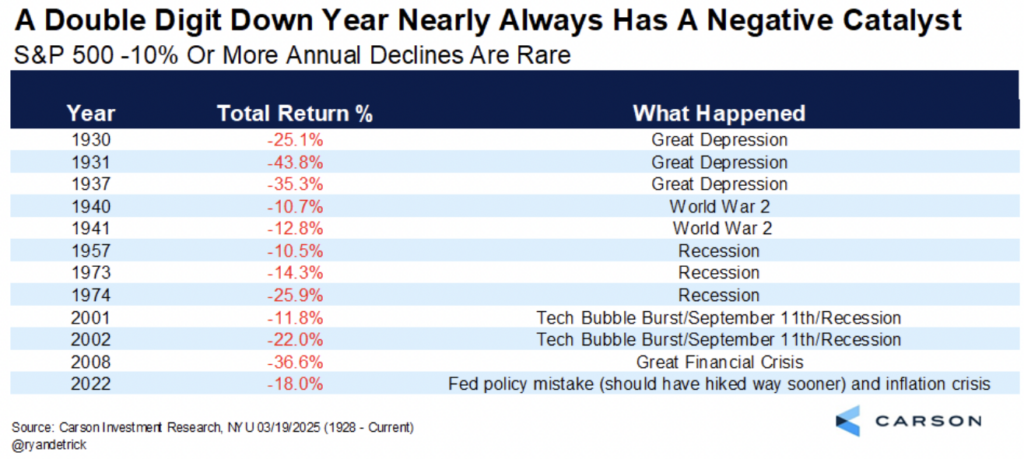 A Double Digit Down Year Nearly Always Has A Negative Catalyst
S&P 500 -10% Or More Annual Declines Are Rare

| Year | Total Return % | What Happened |
|---|---|---|
| 1930 | -25.1% | Great Depression |
| 1931 | -43.8% | Great Depression |
| 1937 | -35.3% | Great Depression |
| 1940 | -10.7% | World War 2 |
| 1941 | -12.8% | World War 2 |
| 1957 | -10.5% | Recession |
| 1973 | -14.3% | Recession |
| 1974 | -25.9% | Recession |
| 2001 | -11.8% | Tech Bubble Burst/September 11th/Recession |
| 2002 | -22.0% | Tech Bubble Burst/September 11th/Recession |
| 2008 | -36.6% | Great Financial Crisis |
| 2022 | -18.0% | Fed policy mistake (should have hiked way sooner) and inflation crisis |

Source: Carson Investment Research, NYU 03/19/2025 (1928 - Current)
@ryandetrick

CARSON